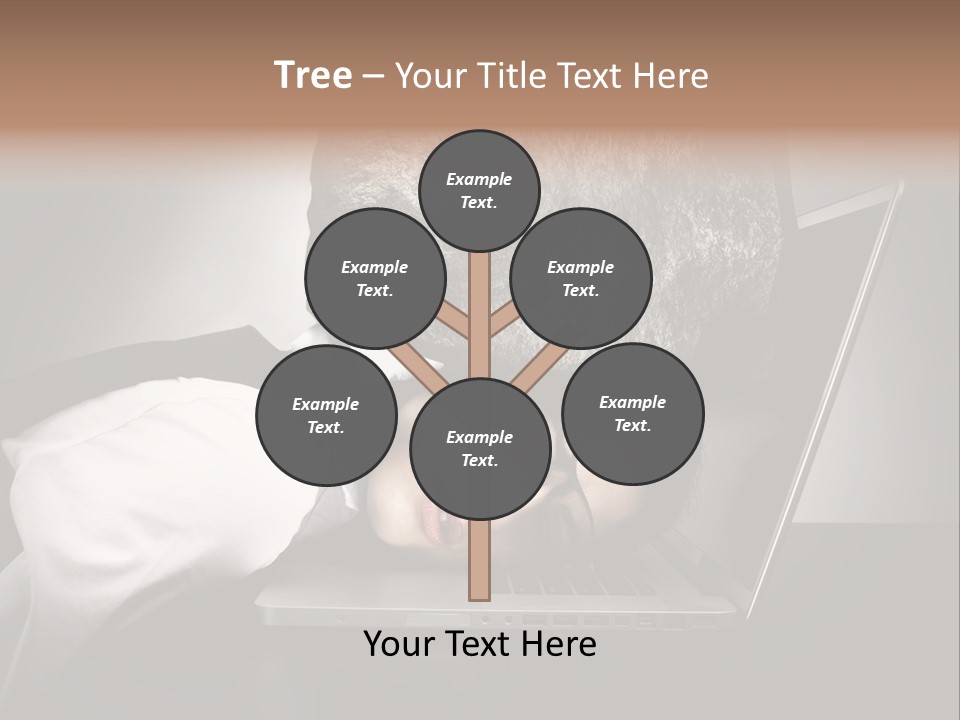 Tree – Your Title Text Here

Example Text.

Example Text.

Example Text.

Example Text.

Example Text.

Example Text.

Your Text Here